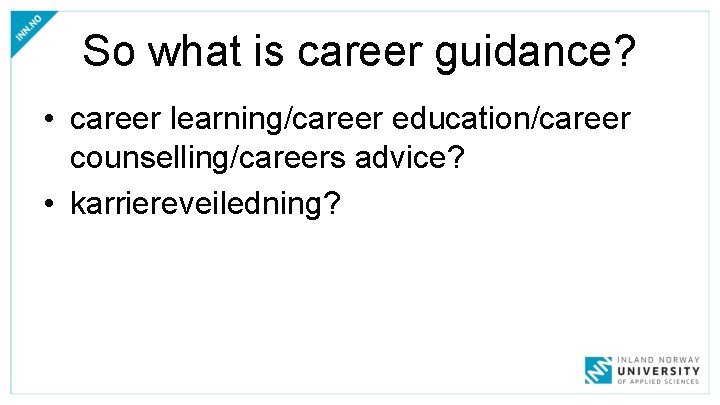 INN.NO

So what is career guidance?

• career learning/career education/career counselling/careers advice?
• karriereveiledning?

INLAND NORWAY
UNIVERSITY
OF APPLIED SCIENCES